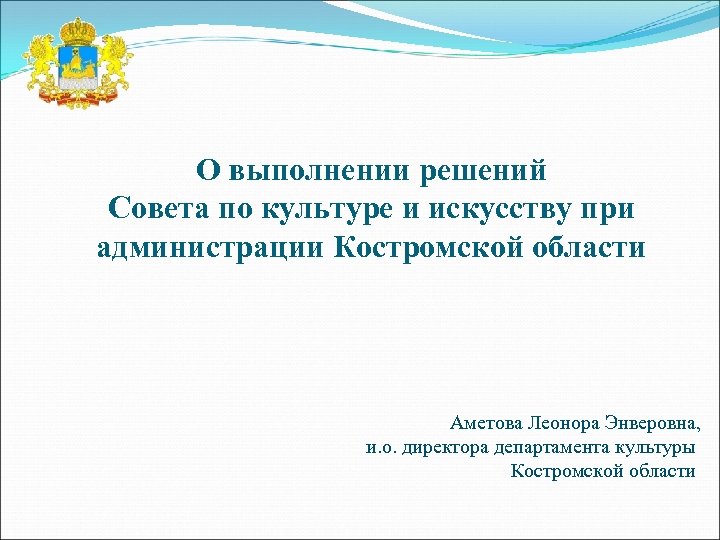 О выполнении решений
Совета по культуре и искусству при администрации Костромской области

Аметова Леонора Энверовна,
и.о. директора департамента культуры
Костромской области